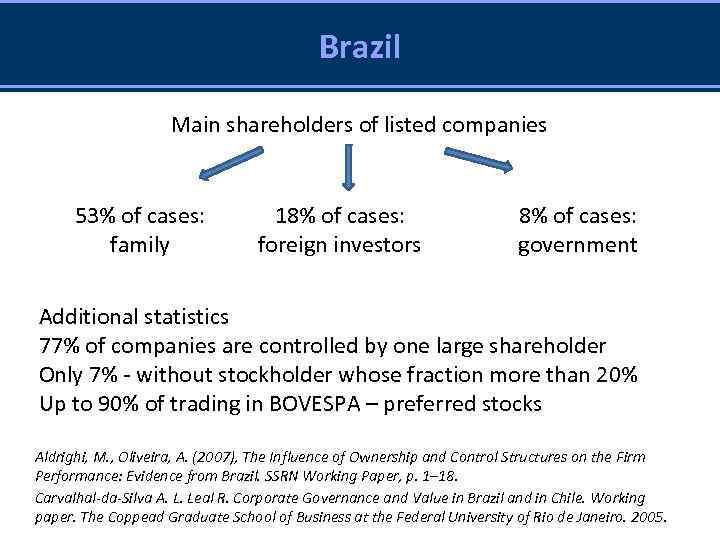 Brazil

Main shareholders of listed companies

53% of cases: family

18% of cases: foreign investors

8% of cases: government

Additional statistics
77% of companies are controlled by one large shareholder
Only 7% - without stockholder whose fraction more than 20%
Up to 90% of trading in BOVESPA – preferred stocks

Aldrighi, M., Oliveira, A. (2007), The Influence of Ownership and Control Structures on the Firm Performance: Evidence from Brazil. SSRN Working Paper, p. 1–18.

Carvalhal-da-Silva A. L. Leal R. Corporate Governance and Value in Brazil and in Chile. Working paper. The Coppead Graduate School of Business at the Federal University of Rio de Janeiro. 2005.